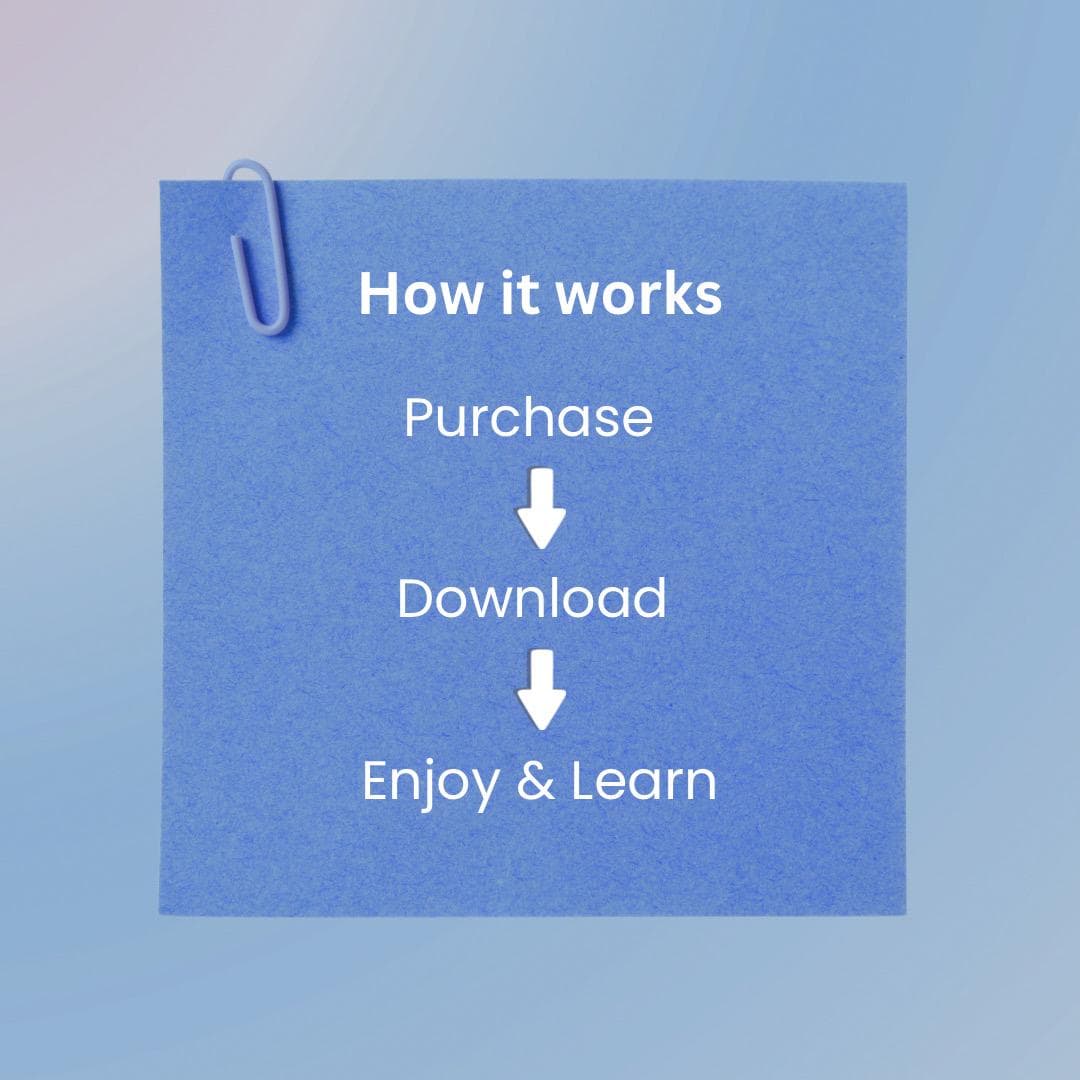 How it works

Purchase

Download

Enjoy & Learn